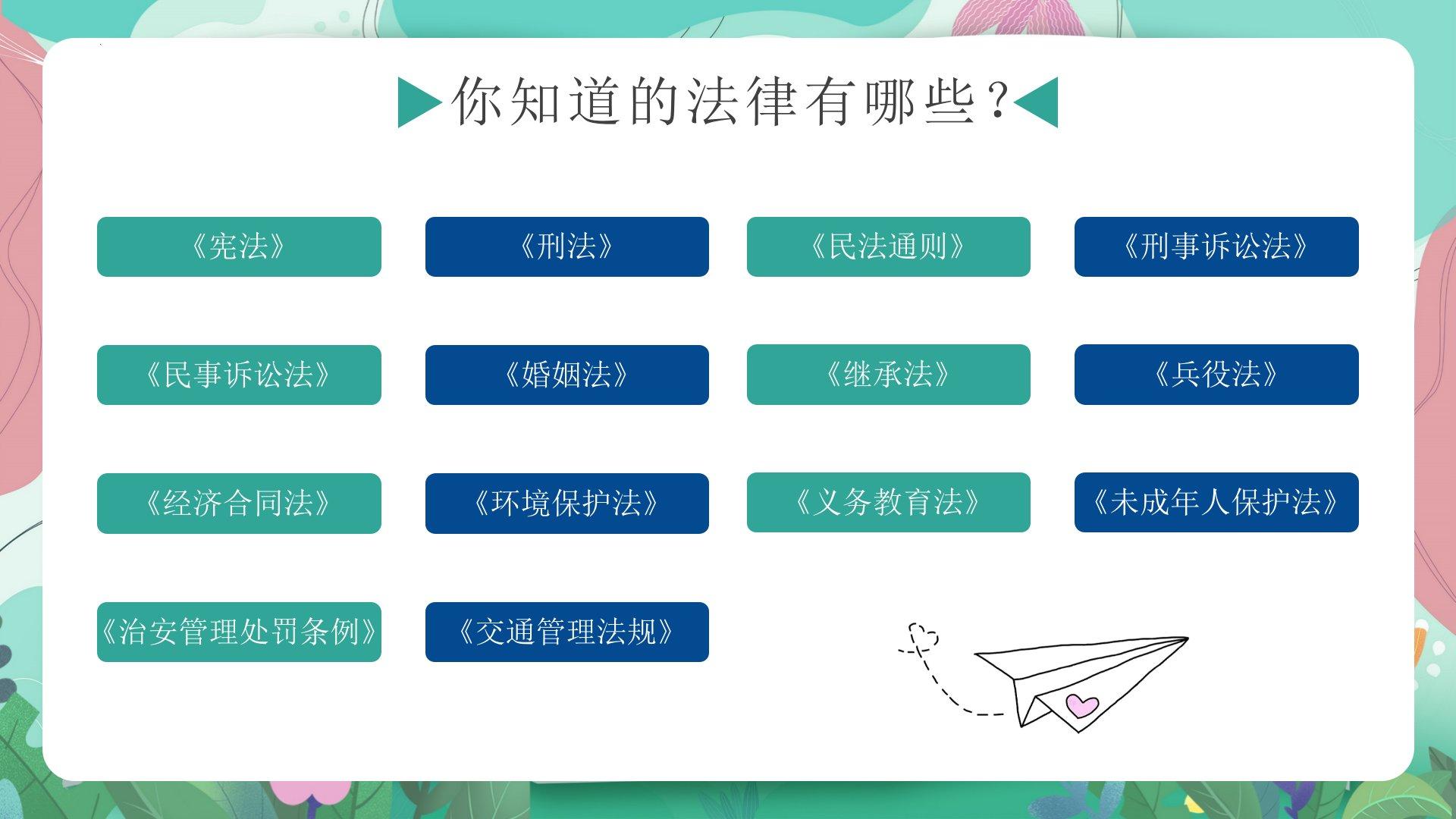 你知道的法律有哪些？

《宪法》

《刑法》

《民法通则》

《刑事诉讼法》

《民事诉讼法》

《婚姻法》

《继承法》

《兵役法》

《经济合同法》

《环境保护法》

《义务教育法》

《未成年人保护法》

《治安管理处罚条例》

《交通管理法规》